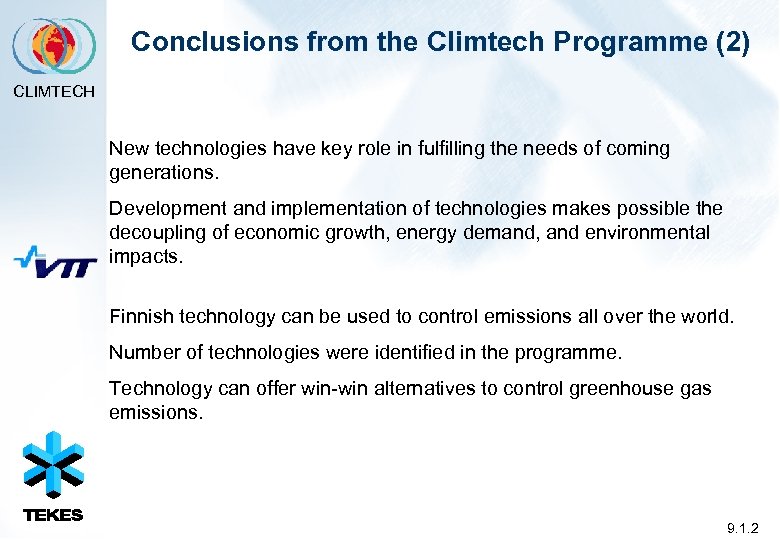 CLIMTECH

Conclusions from the Climtech Programme (2)

New technologies have key role in fulfilling the needs of coming generations.

Development and implementation of technologies makes possible the decoupling of economic growth, energy demand, and environmental impacts.

VTT

Finnish technology can be used to control emissions all over the world.

Number of technologies were identified in the programme.

Technology can offer win-win alternatives to control greenhouse gas emissions.

TEKES

9.1.2